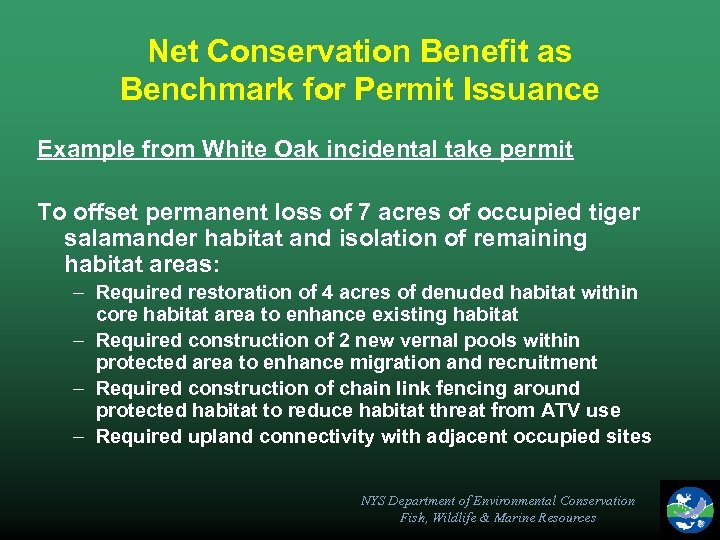 Net Conservation Benefit as Benchmark for Permit Issuance

Example from White Oak incidental take permit

To offset permanent loss of 7 acres of occupied tiger salamander habitat and isolation of remaining habitat areas:

– Required restoration of 4 acres of denuded habitat within core habitat area to enhance existing habitat
– Required construction of 2 new vernal pools within protected area to enhance migration and recruitment
– Required construction of chain link fencing around protected habitat to reduce habitat threat from ATV use
– Required upland connectivity with adjacent occupied sites

NYS Department of Environmental Conservation
Fish, Wildlife & Marine Resources